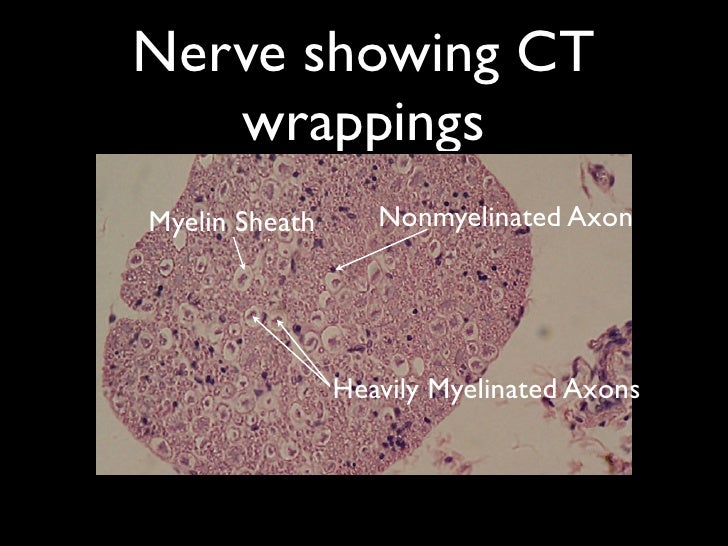 Nerve showing CT wrappings

Myelin Sheath

Nonmyelinated Axon

Heavily Myelinated Axons